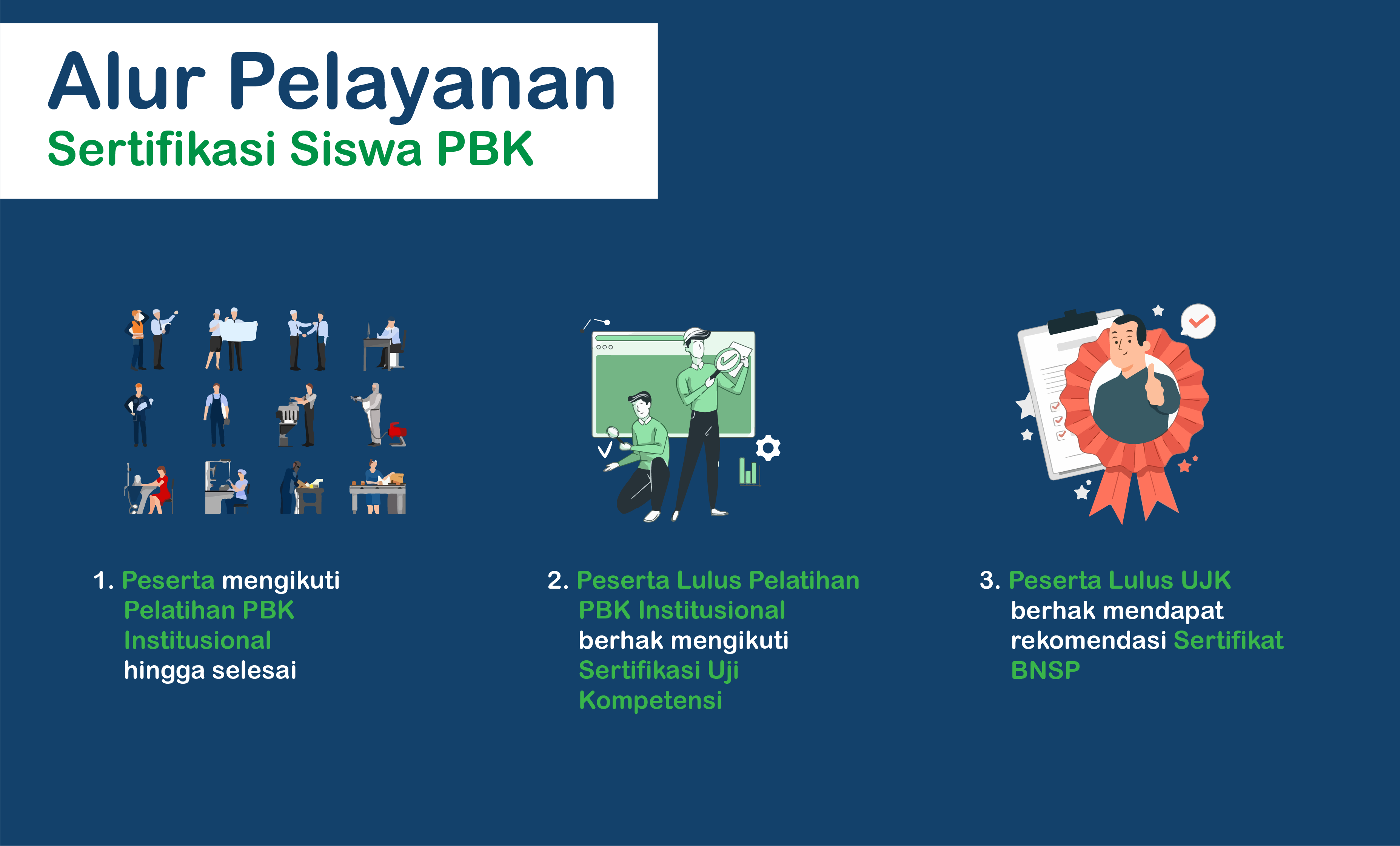 Alur Pelayanan
Sertifikasi Siswa PBK

1. Peserta mengikuti Pelatihan PBK Institusional hingga selesai

2. Peserta Lulus Pelatihan PBK Institusional berhak mengikuti Sertifikasi Uji Kompetensi

3. Peserta Lulus UJK berhak mendapat rekomendasi Sertifikat BNSP